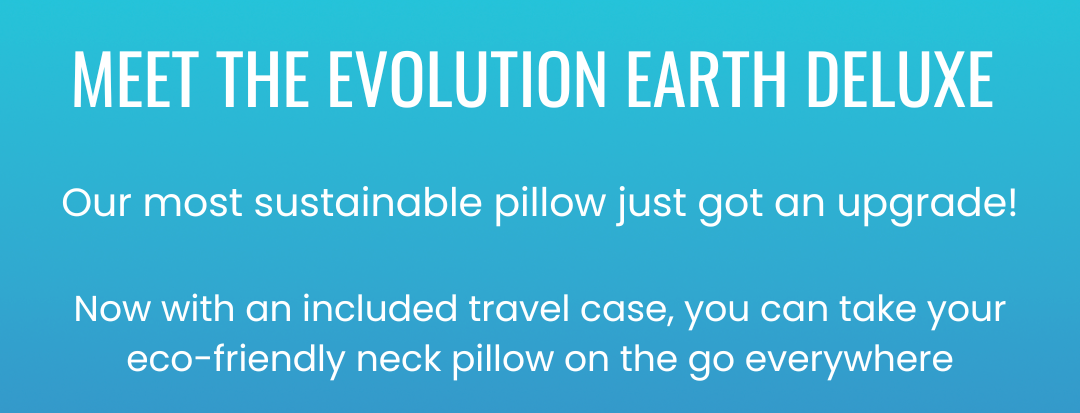 MEET THE EVOLUTION EARTH DELUXE

Our most sustainable pillow just got an upgrade!

Now with an included travel case, you can take your eco-friendly neck pillow on the go everywhere